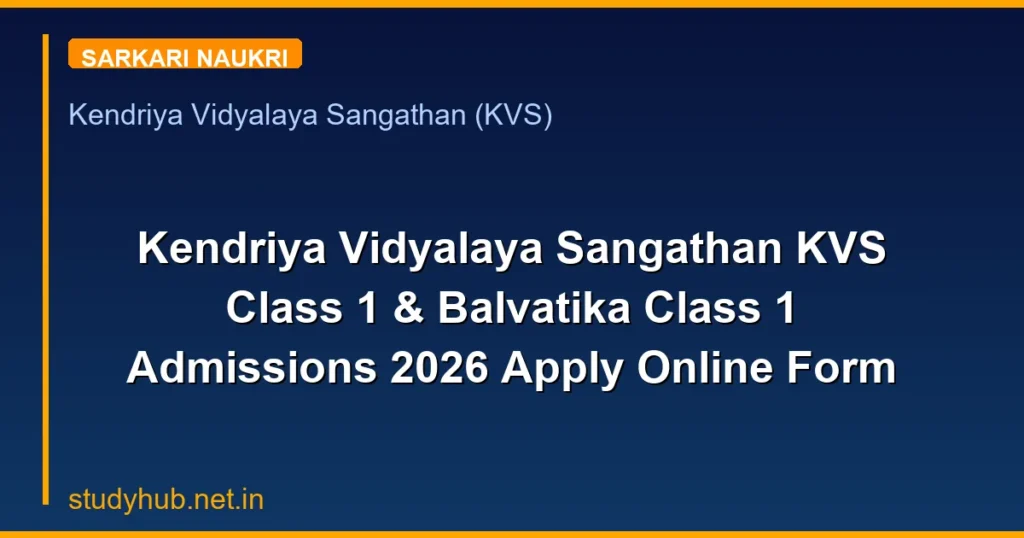 SARKARI NAUKRI

Kendriya Vidyalaya Sangathan (KVS)

Kendriya Vidyalaya Sangathan KVS Class 1 & Balvatika Class 1 Admissions 2026 Apply Online Form

studyhub.net.in